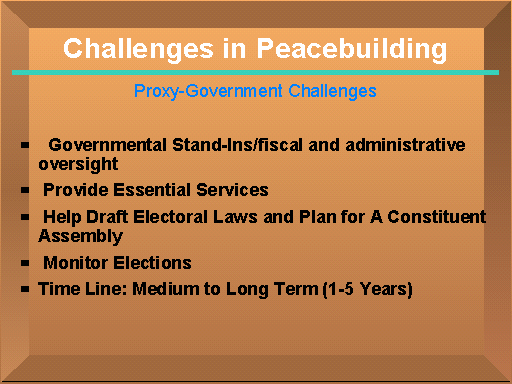 Challenges in Peacebuilding

Proxy-Government Challenges

- Governmental Stand-Ins/fiscal and administrative oversight
- Provide Essential Services
- Help Draft Electoral Laws and Plan for A Constituent Assembly
- Monitor Elections
- Time Line: Medium to Long Term (1-5 Years)